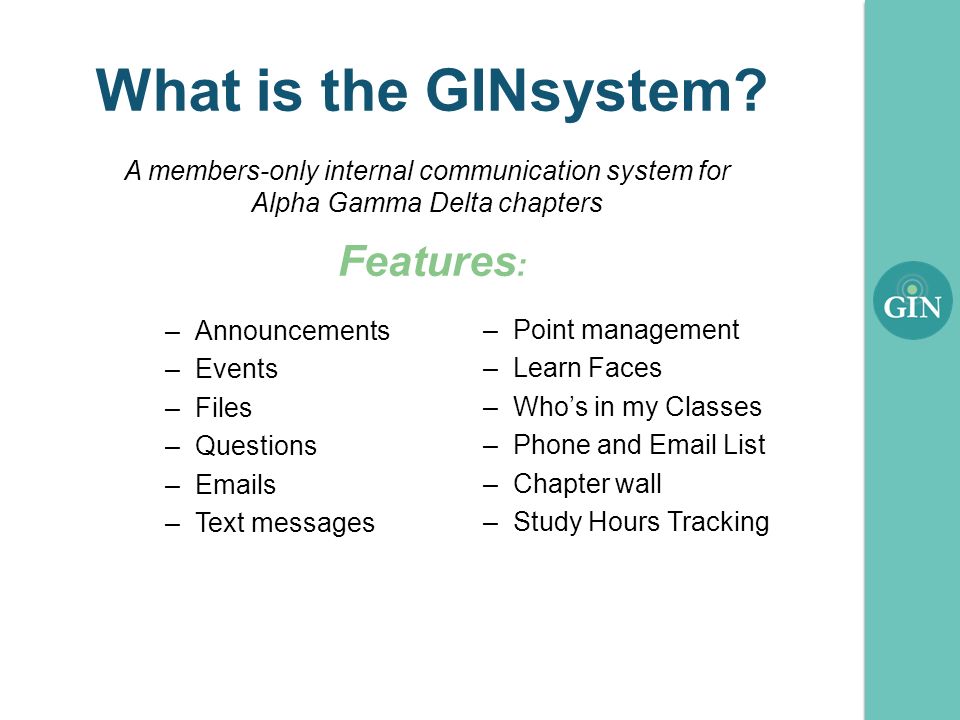 What is the GINsystem?

A members-only internal communication system for Alpha Gamma Delta chapters

Features:

– Announcements
– Events
– Files
– Questions
– Emails
– Text messages

– Point management
– Learn Faces
– Who's in my Classes
– Phone and Email List
– Chapter wall
– Study Hours Tracking

GIN